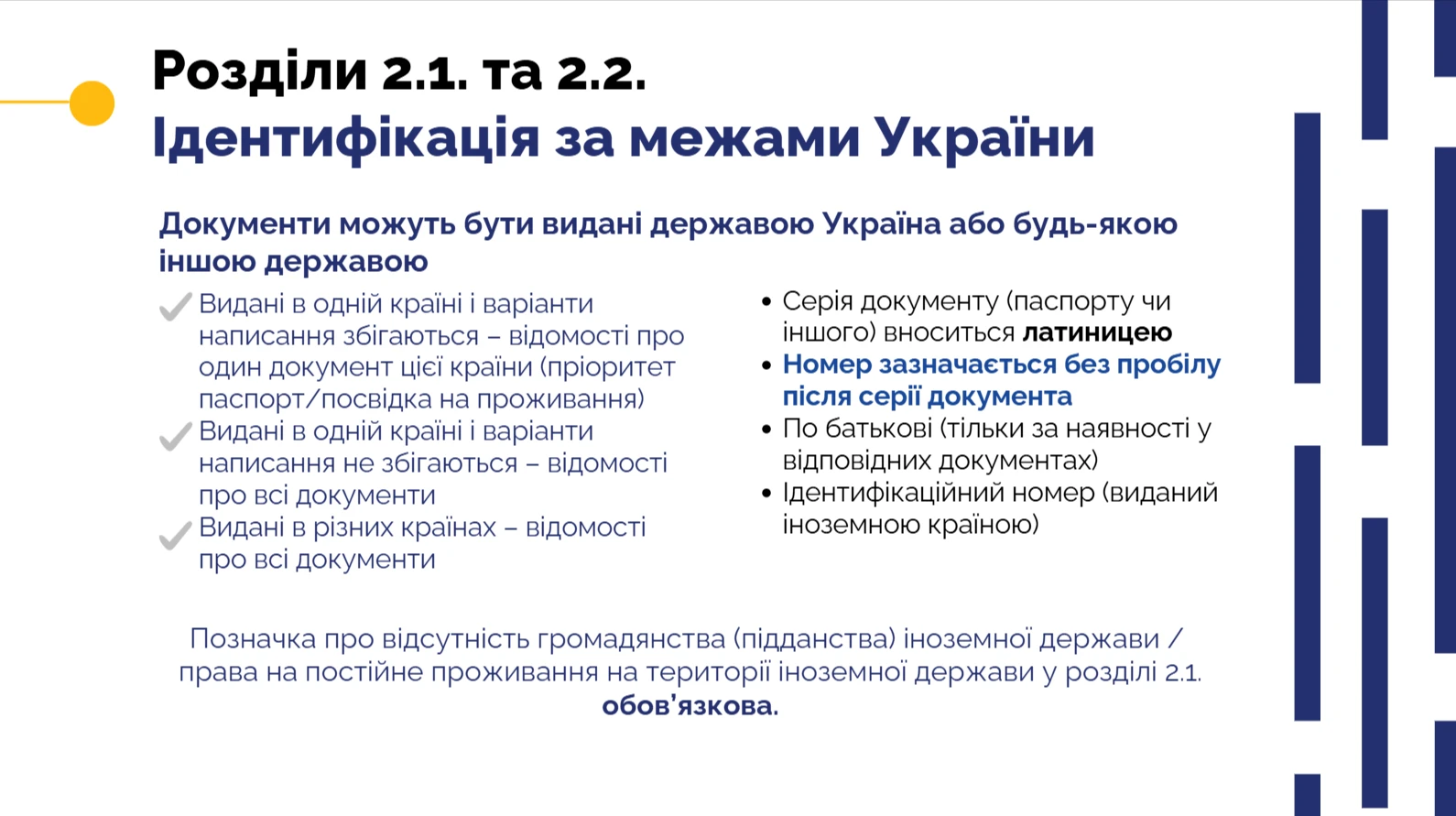 Розділи 2.1. та 2.2.
Ідентифікація за межами України

Документи можуть бути видані державою Україна або будь-якою іншою державою

Видані в одній країні і варіанти написання збігаються – відомості про один документ цієї країни (пріоритет паспорт/посвідка на проживання)
Видані в одній країні і варіанти написання не збігаються – відомості про всі документи
Видані в різних країнах – відомості про всі документи

• Серія документу (паспорту чи іншого) вноситься латиницею
• Номер зазначається без пробілу після серії документа
• По батькові (тільки за наявності у відповідних документах)
• Ідентифікаційний номер (виданий іноземною країною)

Позначка про відсутність громадянства (підданства) іноземної держави / права на постійне проживання на території іноземної держави у розділі 2.1. обов'язкова.